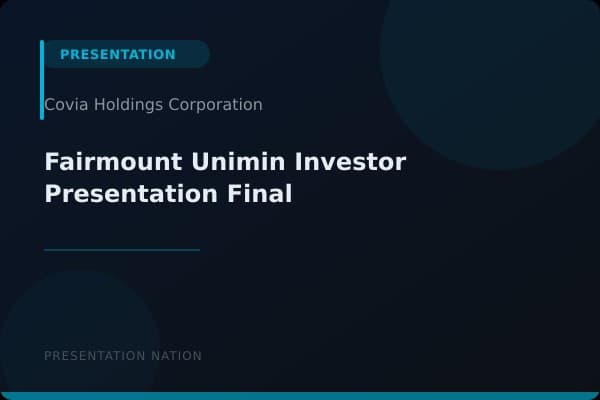 PRESENTATION

Covia Holdings Corporation

Fairmount Unimin Investor Presentation Final

PRESENTATION NATION